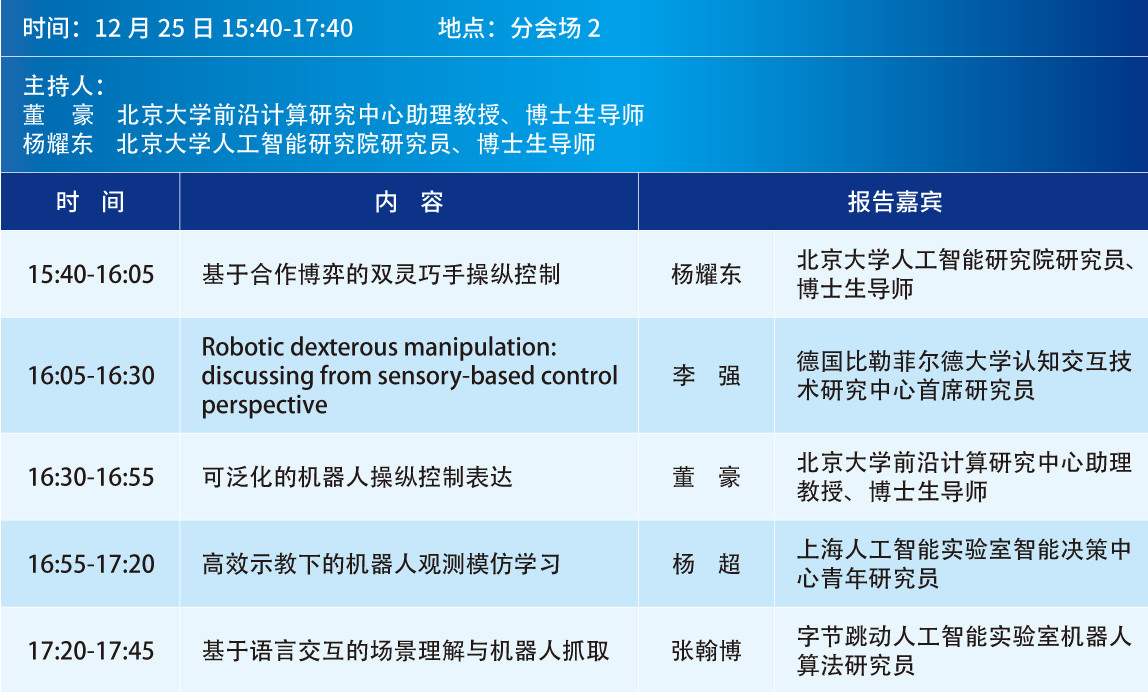 时间：12 月 25 日 15:40-17:40　　地点：分会场 2

主持人：
董　豪　北京大学前沿计算研究中心助理教授、博士生导师
杨耀东　北京大学人工智能研究院研究员、博士生导师

| 时　间 | 内　容 | 报告嘉宾 | |
|---|---|---|---|
| 15:40-16:05 | 基于合作博弈的双灵巧手操纵控制 | 杨耀东 | 北京大学人工智能研究院研究员、博士生导师 |
| 16:05-16:30 | Robotic dexterous manipulation: discussing from sensory-based control perspective | 李　强 | 德国比勒菲尔德大学认知交互技术研究中心首席研究员 |
| 16:30-16:55 | 可泛化的机器人操纵控制表达 | 董　豪 | 北京大学前沿计算研究中心助理教授、博士生导师 |
| 16:55-17:20 | 高效示教下的机器人观测模仿学习 | 杨　超 | 上海人工智能实验室智能决策中心青年研究员 |
| 17:20-17:45 | 基于语言交互的场景理解与机器人抓取 | 张翰博 | 字节跳动人工智能实验室机器人算法研究员 |